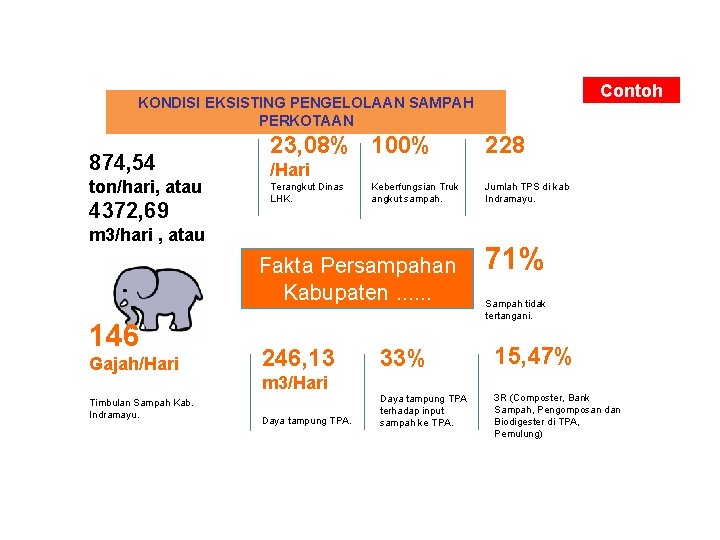 Contoh

KONDISI EKSISTING PENGELOLAAN SAMPAH PERKOTAAN

874,54
ton/hari, atau
4372,69
m3/hari , atau

23,08%
/Hari
Terangkut Dinas LHK.

100%
Keberfungsian Truk angkut sampah.

228
Jumlah TPS di kab Indramayu.

Fakta Persampahan Kabupaten ......

71%
Sampah tidak tertangani.

146
Gajah/Hari
Timbulan Sampah Kab. Indramayu.

246,13
m3/Hari
Daya tampung TPA.

33%
Daya tampung TPA terhadap input sampah ke TPA.

15,47%
3R (Composter, Bank Sampah, Pengomposan dan Biodigester di TPA, Pemulung)